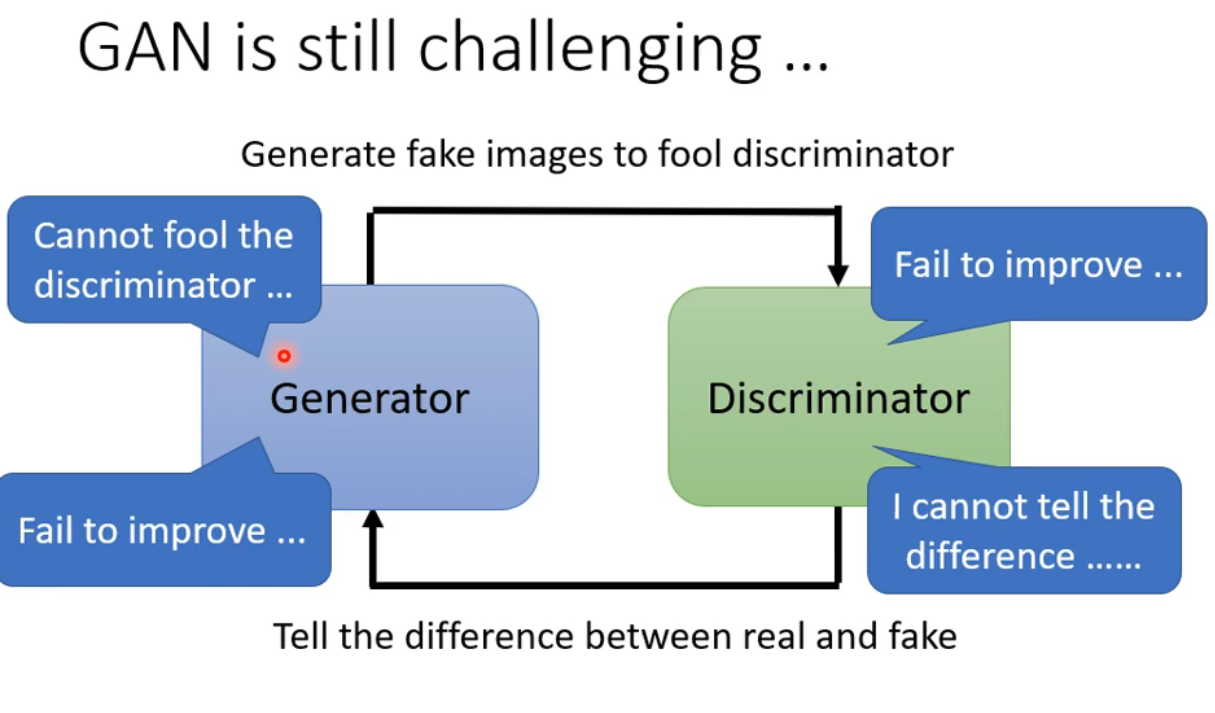 GAN is still challenging …

Generate fake images to fool discriminator

Cannot fool the discriminator …

Fail to improve …

Generator

Discriminator

Fail to improve …

I cannot tell the difference ……

Tell the difference between real and fake